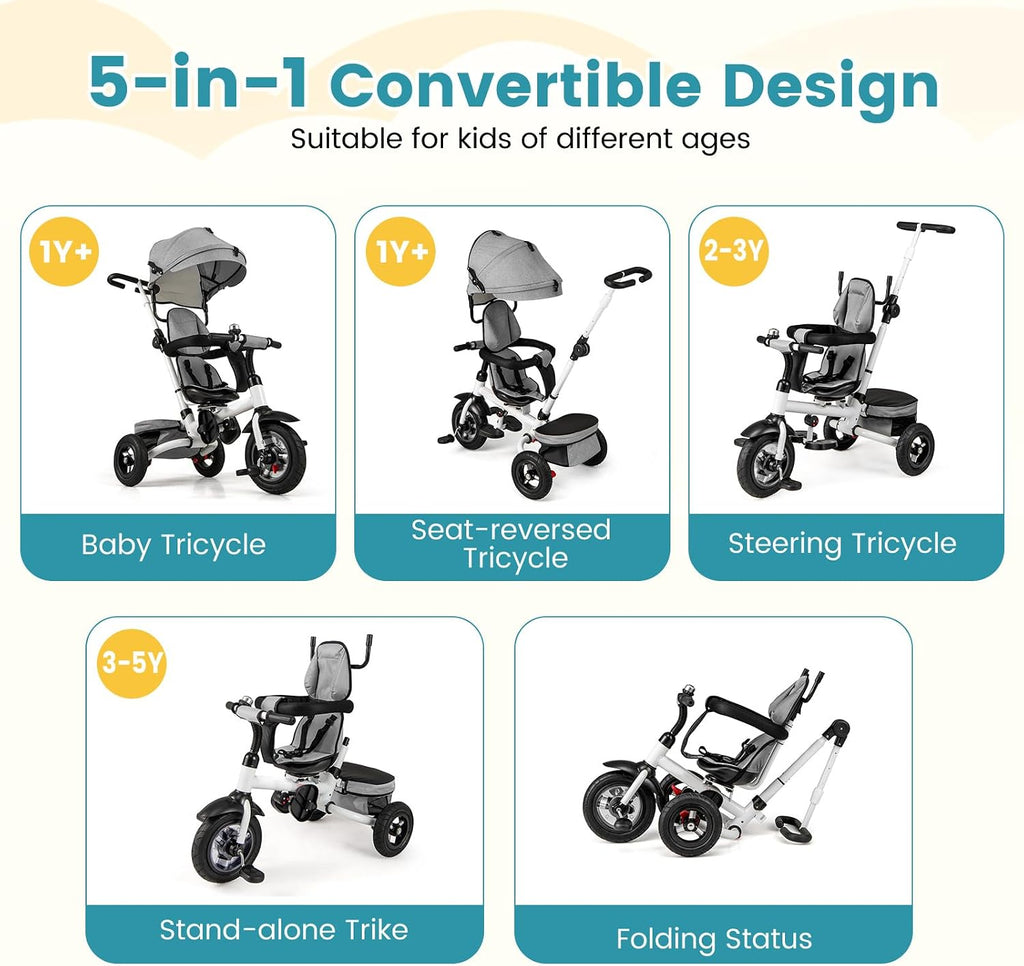 5-in-1 Convertible Design
Suitable for kids of different ages

1Y+
Baby Tricycle

1Y+
Seat-reversed Tricycle

2-3Y
Steering Tricycle

3-5Y
Stand-alone Trike

Folding Status